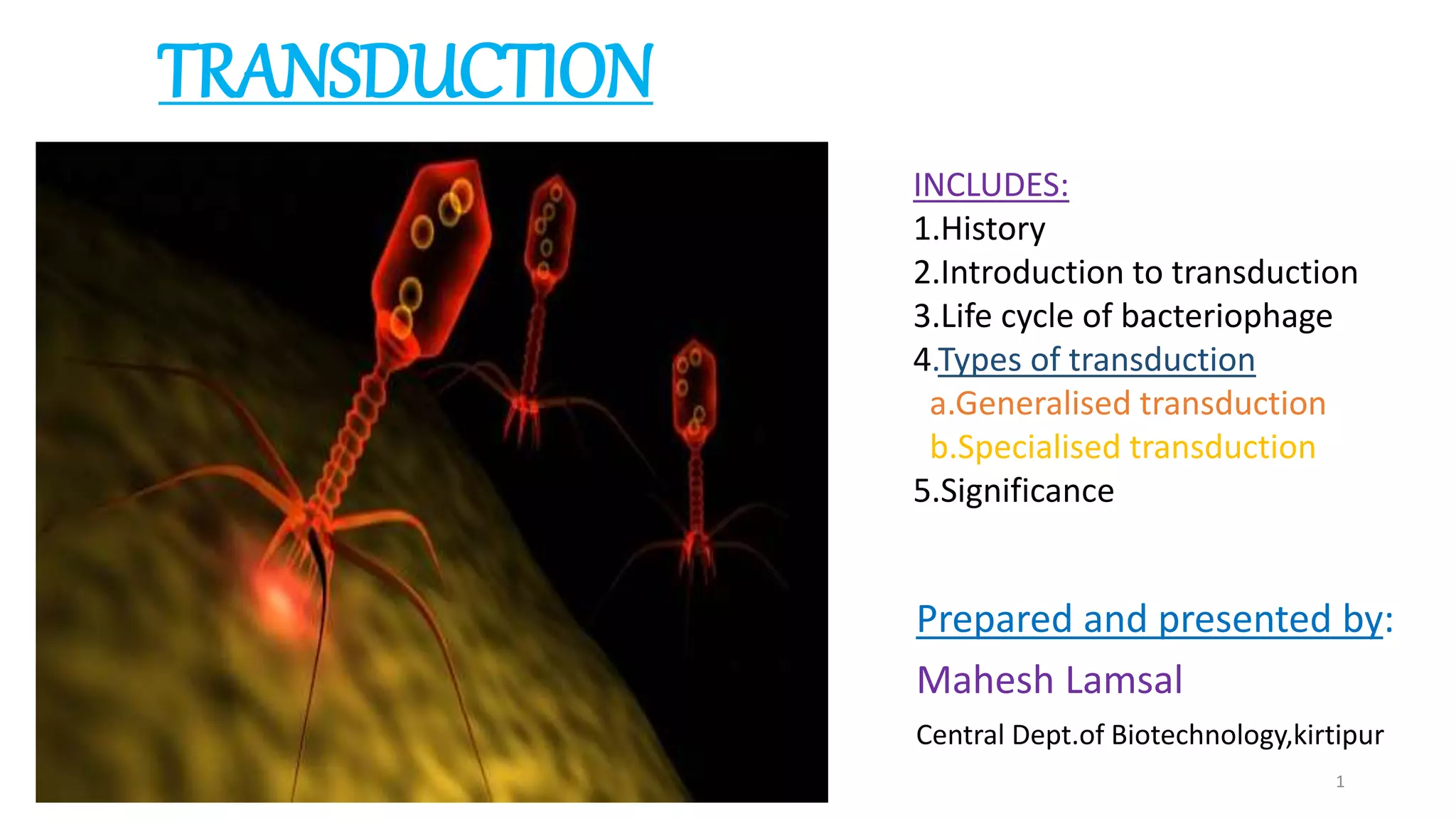 TRANSDUCTION

INCLUDES:
1.History
2.Introduction to transduction
3.Life cycle of bacteriophage
4.Types of transduction
a.Generalised transduction
b.Specialised transduction
5.Significance

Prepared and presented by:

Mahesh Lamsal

Central Dept.of Biotechnology,kirtipur

1